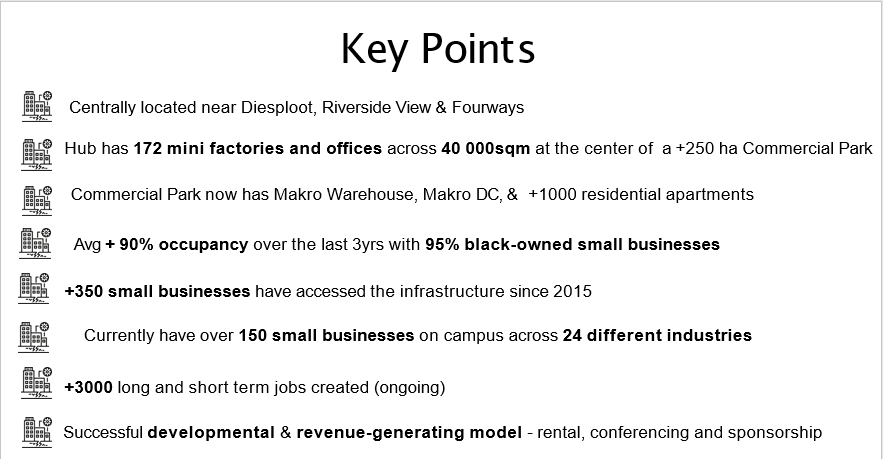 Key Points

Centrally located near Diesploot, Riverside View & Fourways

Hub has 172 mini factories and offices across 40 000sqm at the center of a +250 ha Commercial Park

Commercial Park now has Makro Warehouse, Makro DC, & +1000 residential apartments

Avg + 90% occupancy over the last 3yrs with 95% black-owned small businesses

+350 small businesses have accessed the infrastructure since 2015

Currently have over 150 small businesses on campus across 24 different industries

+3000 long and short term jobs created (ongoing)

Successful developmental & revenue-generating model - rental, conferencing and sponsorship